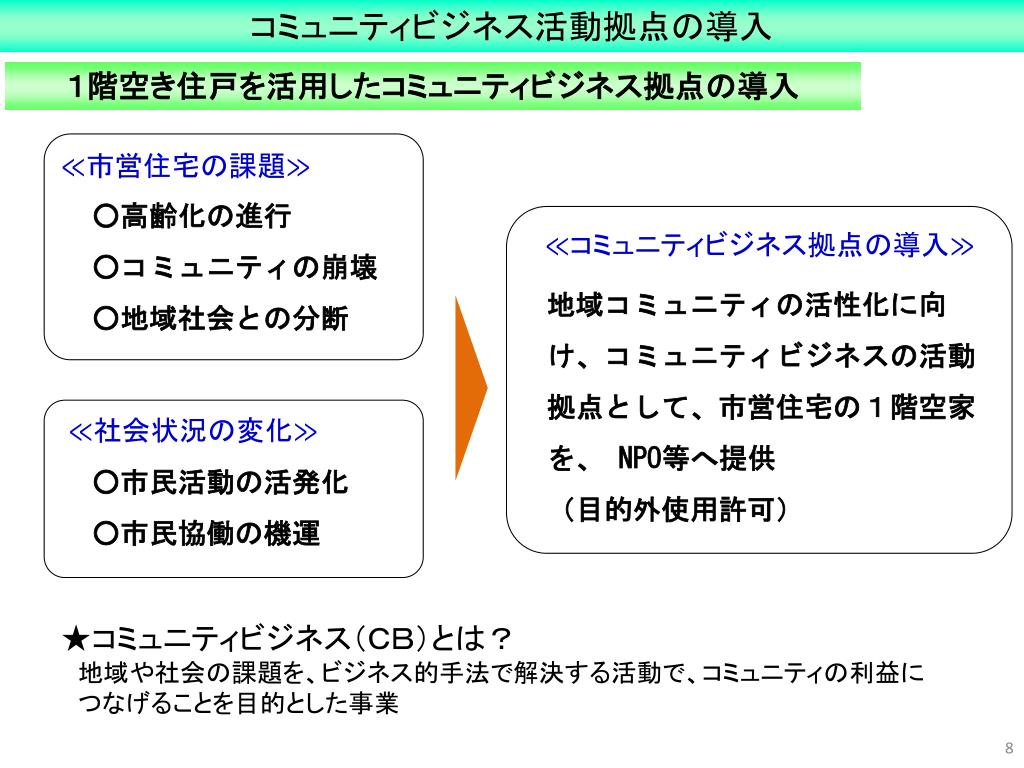 コミュニティビジネス活動拠点の導入

1階空き住戸を活用したコミュニティビジネス拠点の導入

≪市営住宅の課題≫
○高齢化の進行
○コミュニティの崩壊
○地域社会との分断

≪社会状況の変化≫
○市民活動の活発化
○市民協働の機運

≪コミュニティビジネス拠点の導入≫
地域コミュニティの活性化に向け、コミュニティビジネスの活動拠点として、市営住宅の１階空家を、 NPO等へ提供
（目的外使用許可）

★コミュニティビジネス（CB）とは？
地域や社会の課題を、ビジネス的手法で解決する活動で、コミュニティの利益につなげることを目的とした事業

8